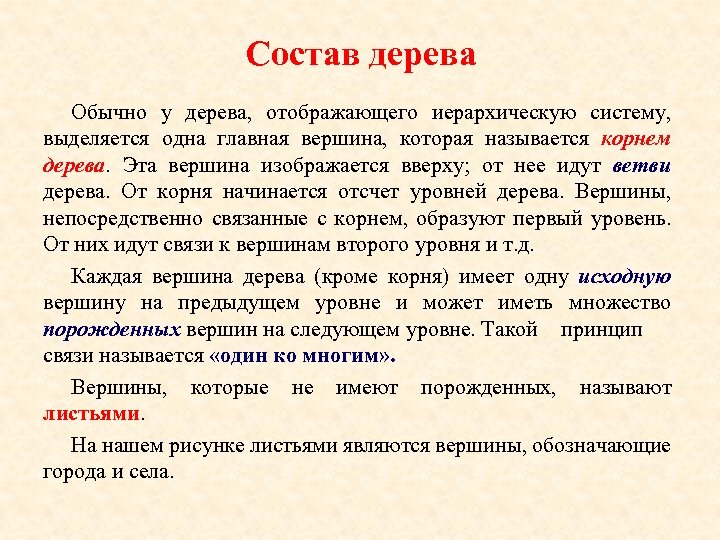 Состав дерева

Обычно у дерева, отображающего иерархическую систему, выделяется одна главная вершина, которая называется корнем дерева. Эта вершина изображается вверху; от нее идут ветви дерева. От корня начинается отсчет уровней дерева. Вершины, непосредственно связанные с корнем, образуют первый уровень. От них идут связи к вершинам второго уровня и т.д.

Каждая вершина дерева (кроме корня) имеет одну исходную вершину на предыдущем уровне и может иметь множество порожденных вершин на следующем уровне. Такой принцип связи называется «один ко многим».

Вершины, которые не имеют порожденных, называют листьями.

На нашем рисунке листьями являются вершины, обозначающие города и села.